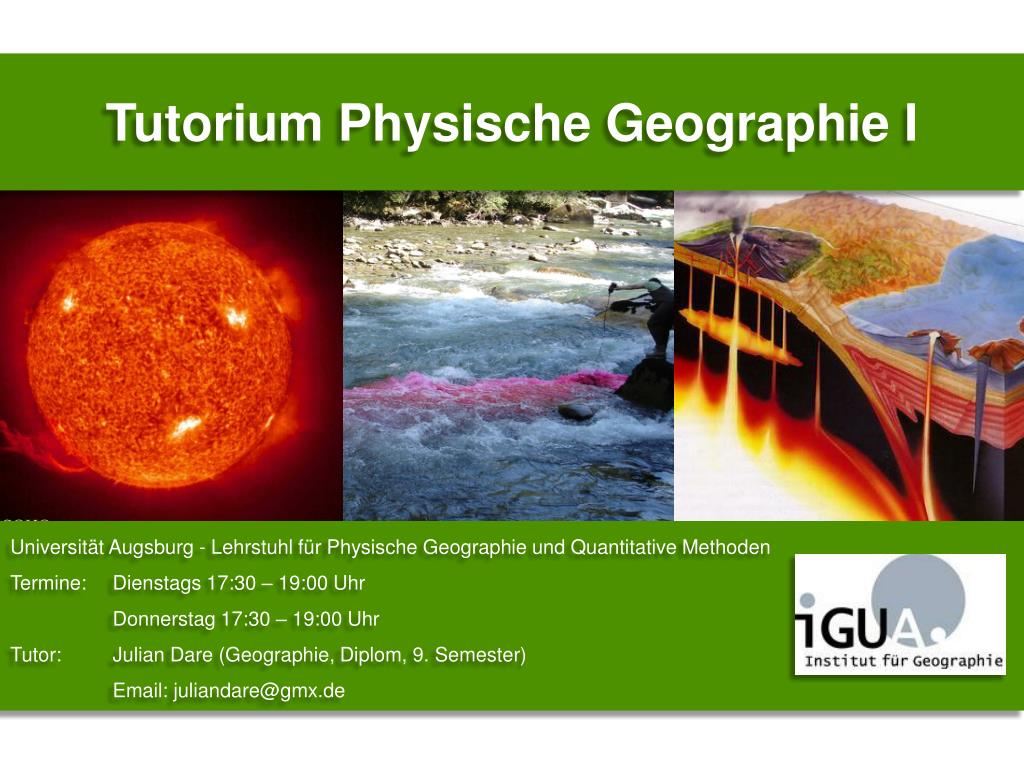 Tutorium Physische Geographie I

Universität Augsburg - Lehrstuhl für Physische Geographie und Quantitative Methoden

Termine: Dienstags 17:30 – 19:00 Uhr

Donnerstag 17:30 – 19:00 Uhr

Tutor: Julian Dare (Geographie, Diplom, 9. Semester)

Email: juliandare@gmx.de

iGUA.
Institut für Geographie